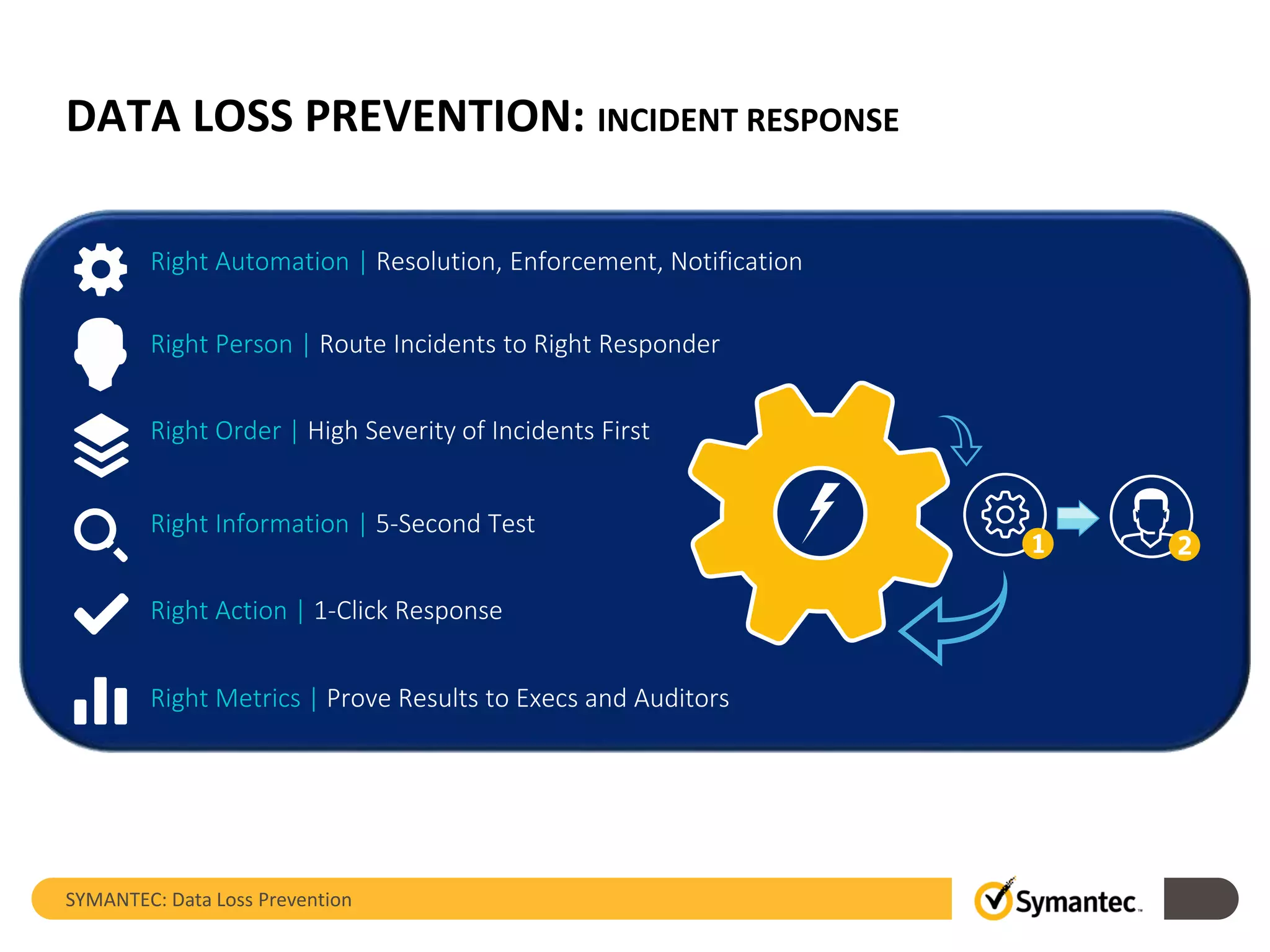 DATA LOSS PREVENTION: INCIDENT RESPONSE

Right Automation | Resolution, Enforcement, Notification

Right Person | Route Incidents to Right Responder

Right Order | High Severity of Incidents First

Right Information | 5-Second Test

Right Action | 1-Click Response

Right Metrics | Prove Results to Execs and Auditors

1

2

SYMANTEC: Data Loss Prevention

Symantec.